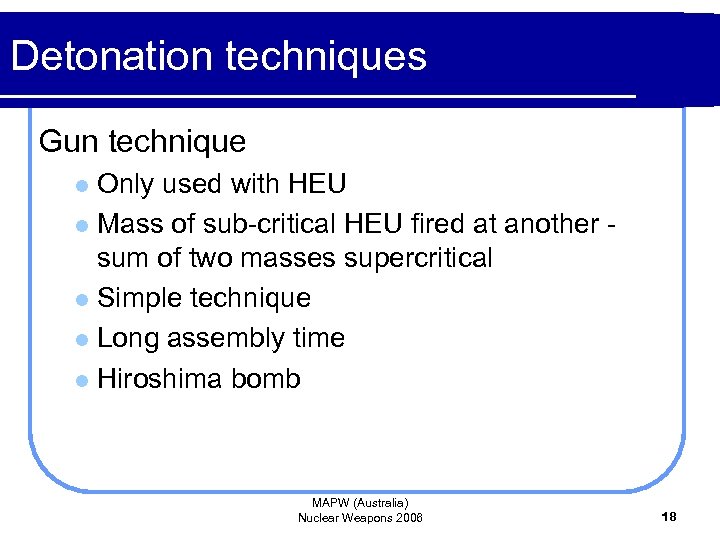 Detonation techniques

Gun technique

- Only used with HEU
- Mass of sub-critical HEU fired at another - sum of two masses supercritical
- Simple technique
- Long assembly time
- Hiroshima bomb

MAPW (Australia)
Nuclear Weapons 2006

18